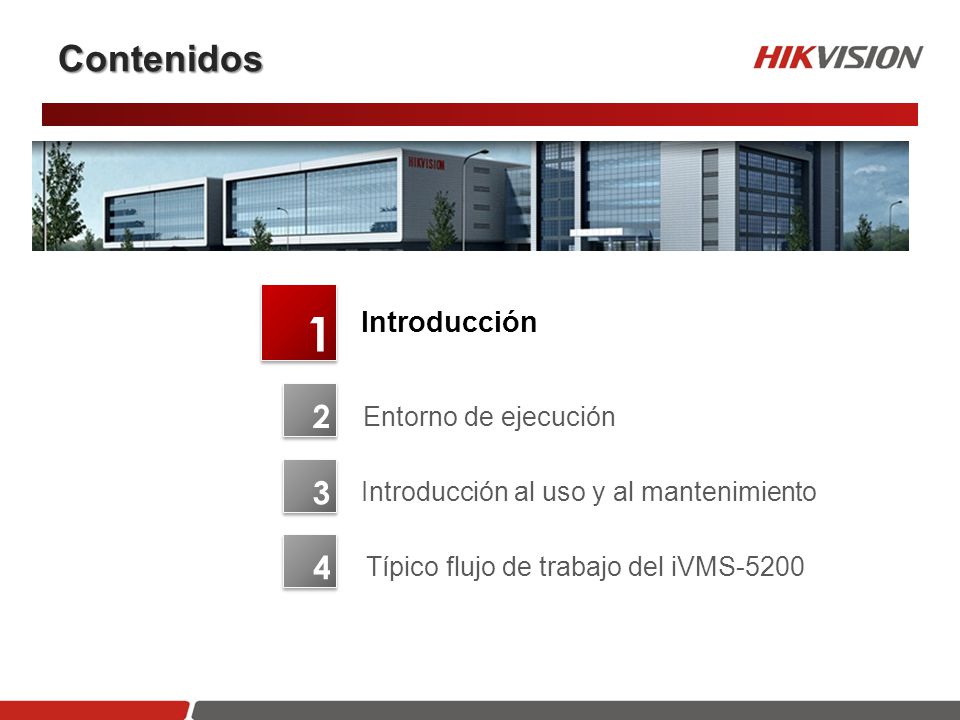 Contenidos

HIKVISION

HIKVISION

1 Introducción

2 Entorno de ejecución

3 Introducción al uso y al mantenimiento

4 Típico flujo de trabajo del iVMS-5200